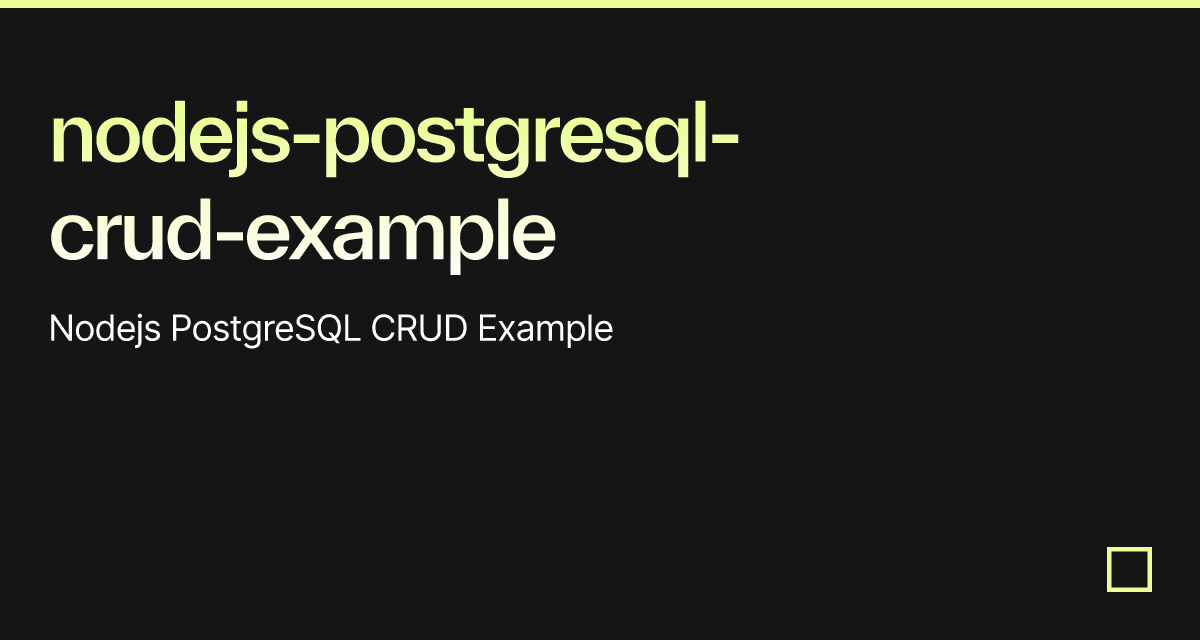 nodejs-postgresql-crud-example

Nodejs PostgreSQL CRUD Example